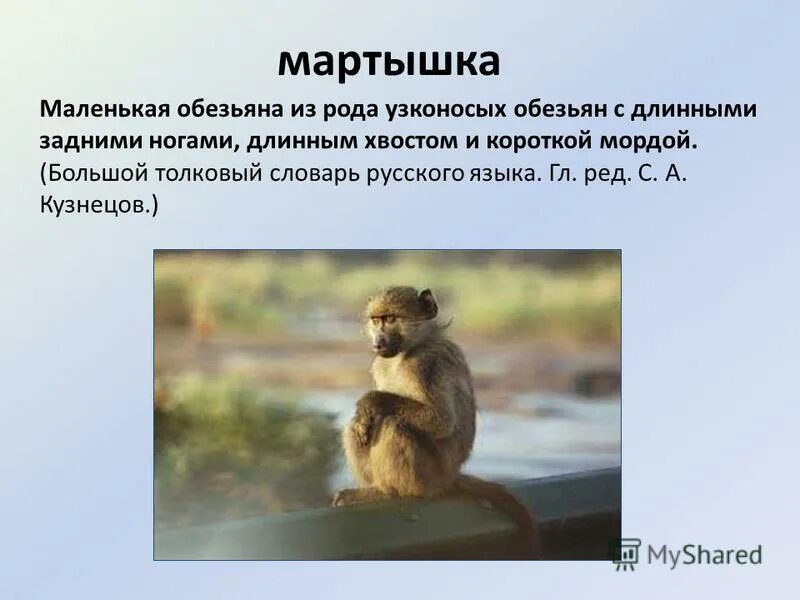 мартышка

Маленькая обезьяна из рода узконосых обезьян с длинными задними ногами, длинным хвостом и короткой мордой. (Большой толковый словарь русского языка. Гл. ред. С. А. Кузнецов.)

MyShared